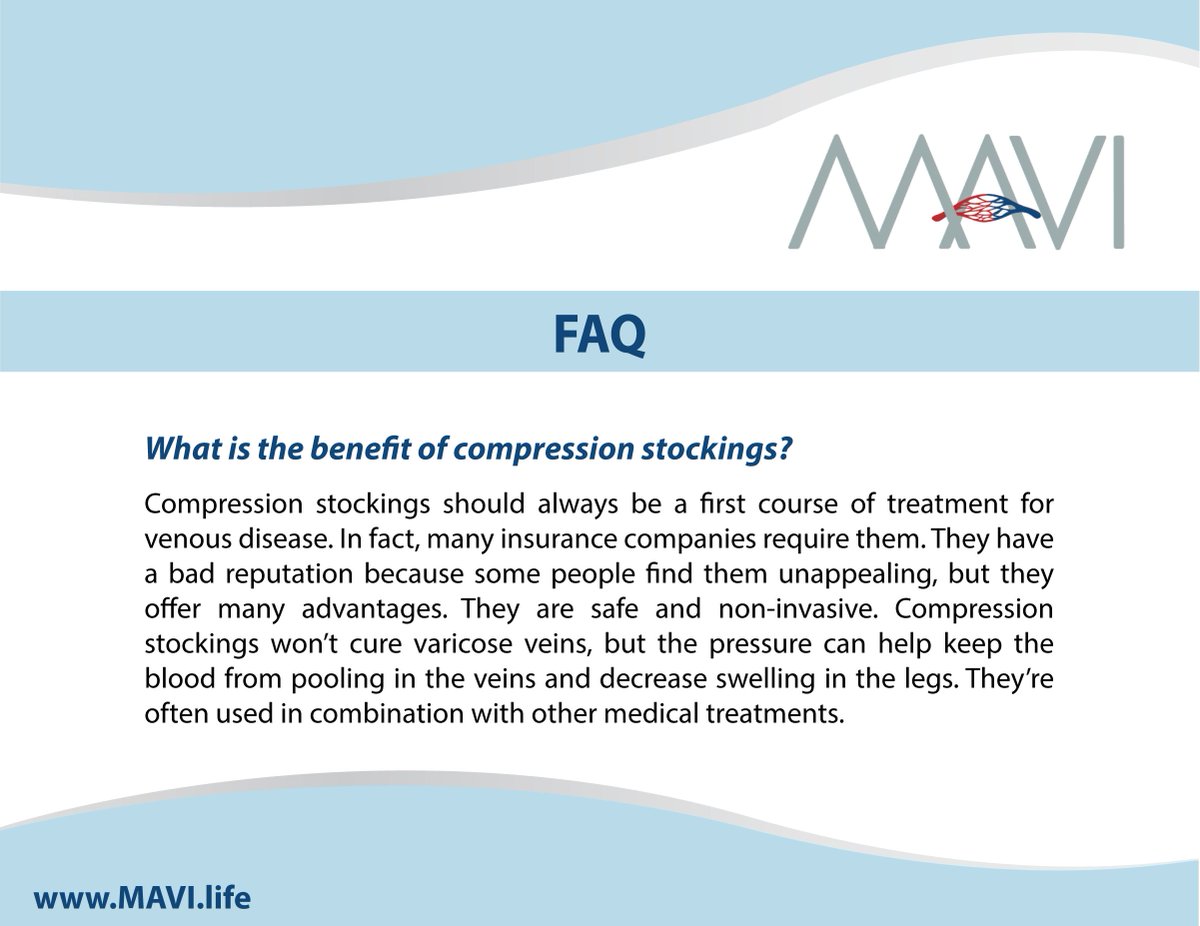 MAVI

FAQ

What is the benefit of compression stockings?

Compression stockings should always be a first course of treatment for venous disease. In fact, many insurance companies require them. They have a bad reputation because some people find them unappealing, but they offer many advantages. They are safe and non-invasive. Compression stockings won't cure varicose veins, but the pressure can help keep the blood from pooling in the veins and decrease swelling in the legs. They're often used in combination with other medical treatments.

www.MAVI.life